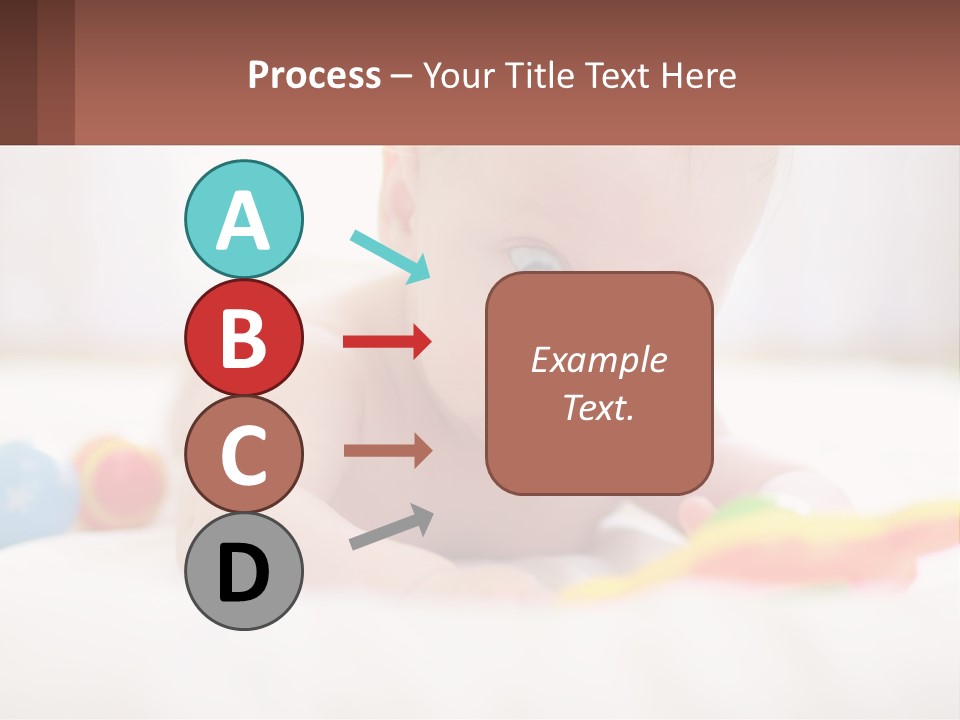 Process – Your Title Text Here

A

B

C

D

Example Text.